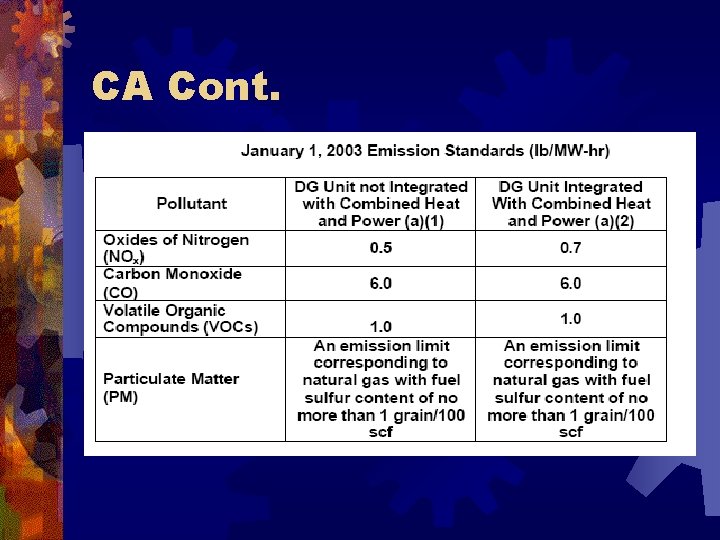 CA Cont.

January 1, 2003 Emission Standards (lb/MW-hr)

| Pollutant | DG Unit not Integrated with Combined Heat and Power (a)(1) | DG Unit Integrated With Combined Heat and Power (a)(2) |
|---|---|---|
| Oxides of Nitrogen ($NO_x$) | 0.5 | 0.7 |
| Carbon Monoxide (CO) | 6.0 | 6.0 |
| Volatile Organic Compounds (VOCs) | 1.0 | 1.0 |
| Particulate Matter (PM) | An emission limit corresponding to natural gas with fuel sulfur content of no more than 1 grain/100 scf | An emission limit corresponding to natural gas with fuel sulfur content of no more than 1 grain/100 scf |